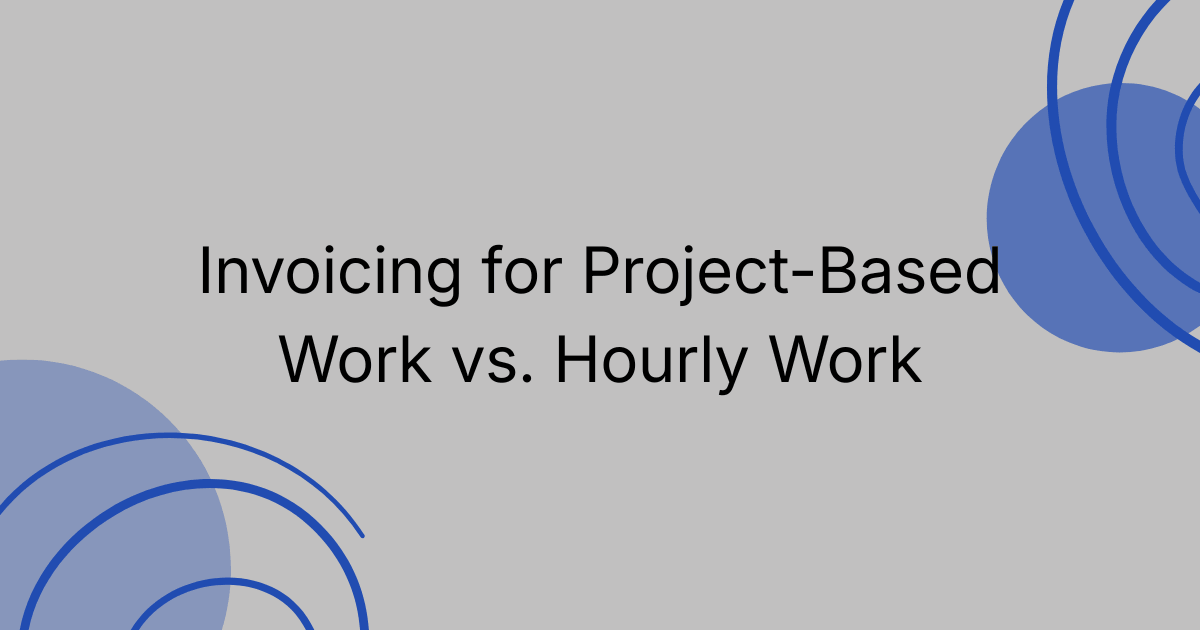 Invoicing for Project-Based Work vs. Hourly Work